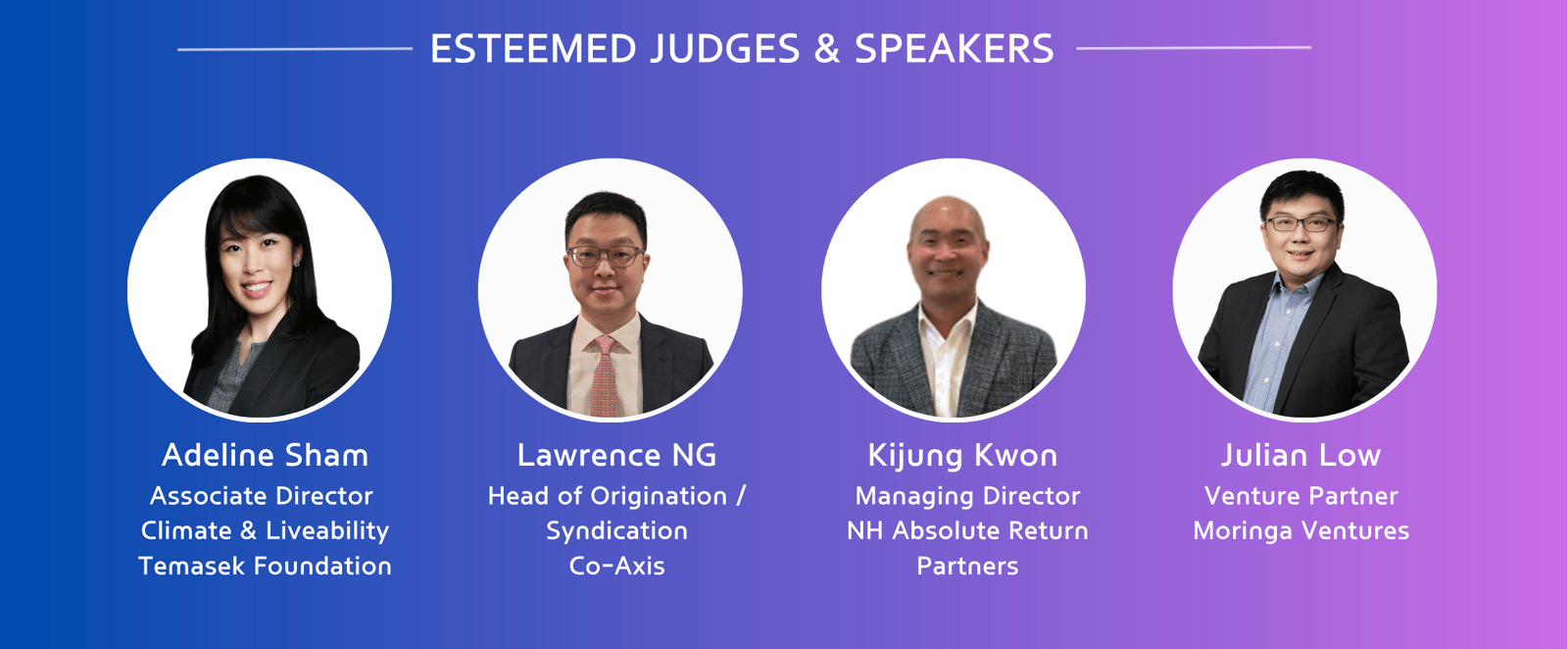 ESTEEMED JUDGES & SPEAKERS

Adeline Sham
Associate Director
Climate & Liveability
Temasek Foundation

Lawrence NG
Head of Origination /
Syndication
Co-Axis

Kijung Kwon
Managing Director
NH Absolute Return
Partners

Julian Low
Venture Partner
Moringa Ventures